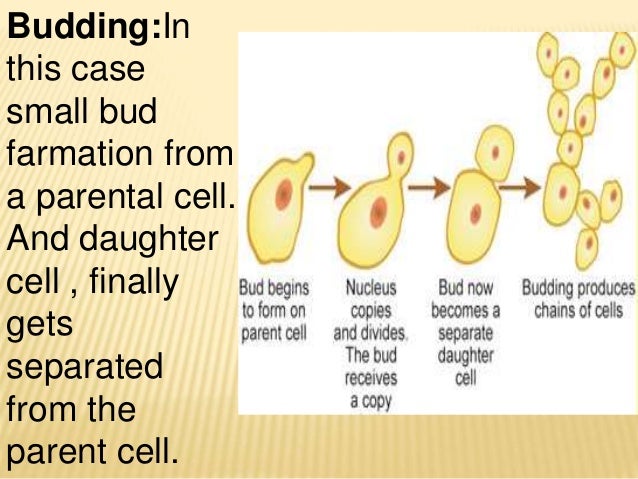 **Budding:**In this case small bud farmation from a parental cell. And daughter cell , finally gets separated from the parent cell.

Bud begins to form on parent cell

Nucleus copies and divides. The bud receives a copy

Bud now becomes a separate daughter cell

Budding produces chains of cells